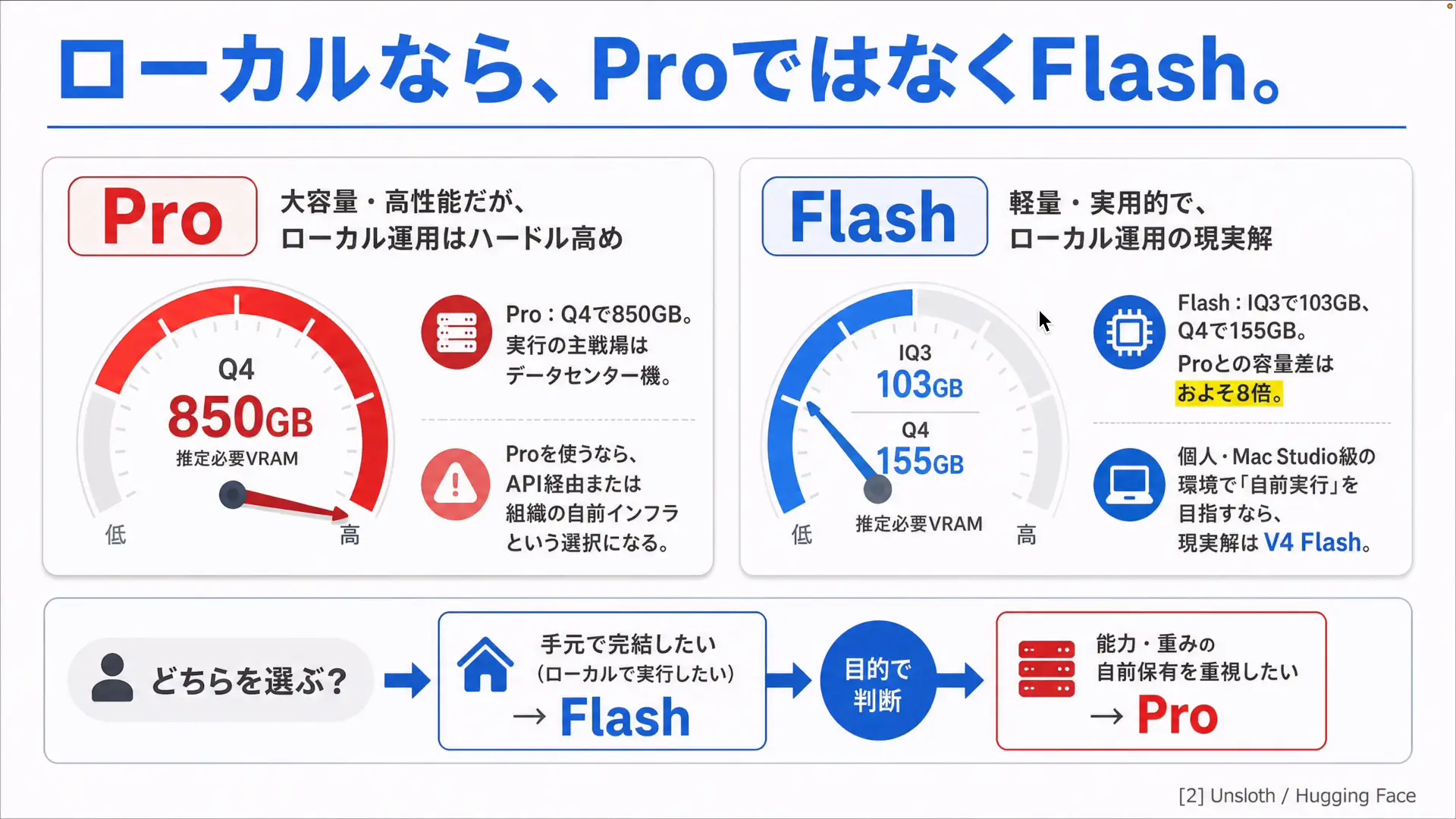 ローカルなら、ProではなくFlash。

Pro

大容量・高性能だが、ローカル運用はハードル高め

Q4
850GB
推定必要VRAM
低
高

Pro：Q4で850GB。実行の主戦場はデータセンター機。

Proを使うなら、API経由または組織の自前インフラという選択になる。

Flash

軽量・実用的で、ローカル運用の現実解

IQ3
103GB
Q4
155GB
推定必要VRAM
低
高

Flash：IQ3で103GB、Q4で155GB。Proとの容量差はおよそ8倍。

個人・Mac Studio級の環境で「自前実行」を目指すなら、現実解は V4 Flash。

どちらを選ぶ？

手元で完結したい（ローカルで実行したい）
→ Flash

目的で判断

能力・重みの自前保有を重視したい
→ Pro

[2] Unsloth / Hugging Face